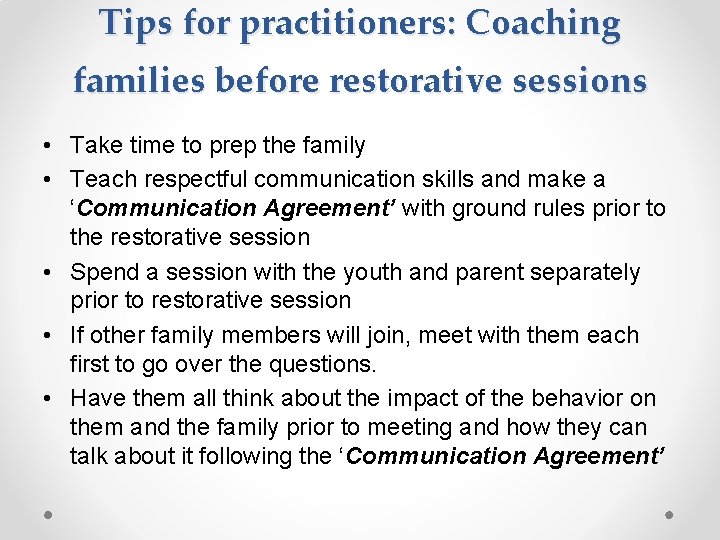 Tips for practitioners: Coaching families before restorative sessions

• Take time to prep the family
• Teach respectful communication skills and make a ‘Communication Agreement’ with ground rules prior to the restorative session
• Spend a session with the youth and parent separately prior to restorative session
• If other family members will join, meet with them each first to go over the questions.
• Have them all think about the impact of the behavior on them and the family prior to meeting and how they can talk about it following the ‘Communication Agreement’